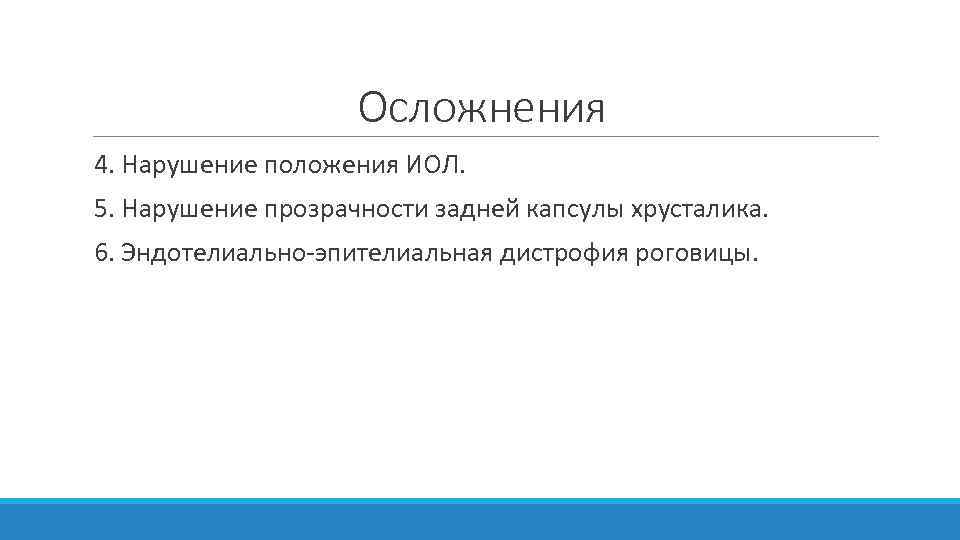 Осложнения

4. Нарушение положения ИОЛ.

5. Нарушение прозрачности задней капсулы хрусталика.

6. Эндотелиально-эпителиальная дистрофия роговицы.